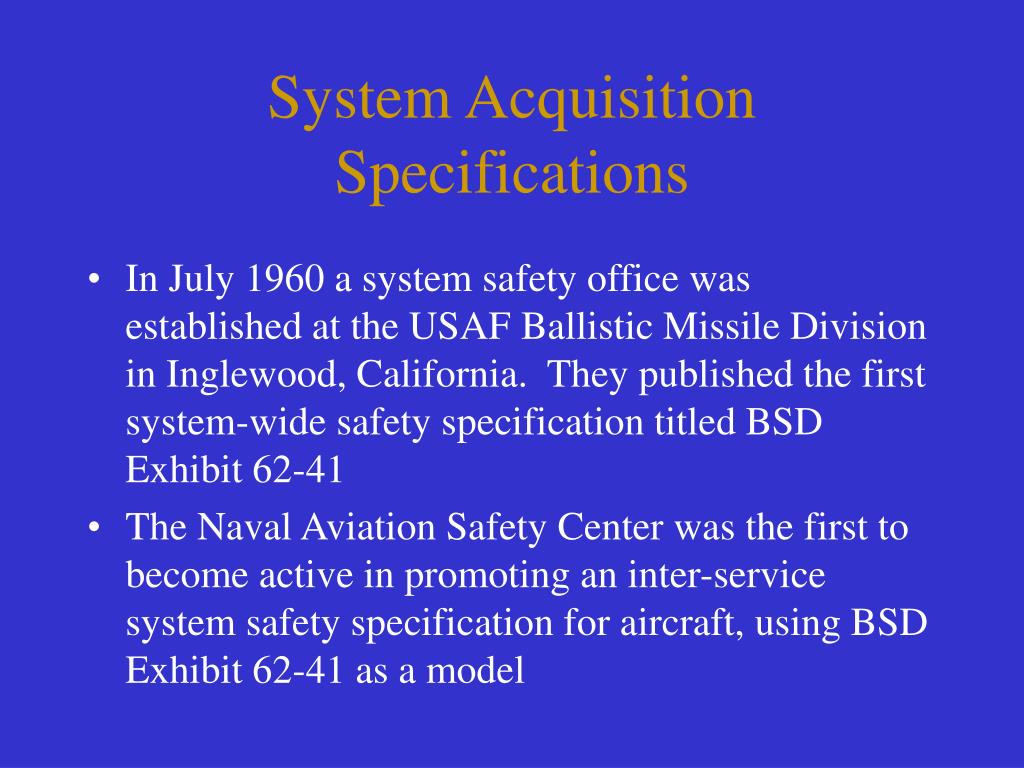 System Acquisition Specifications

• In July 1960 a system safety office was established at the USAF Ballistic Missile Division in Inglewood, California.  They published the first system-wide safety specification titled BSD Exhibit 62-41

• The Naval Aviation Safety Center was the first to become active in promoting an inter-service system safety specification for aircraft, using BSD Exhibit 62-41 as a model